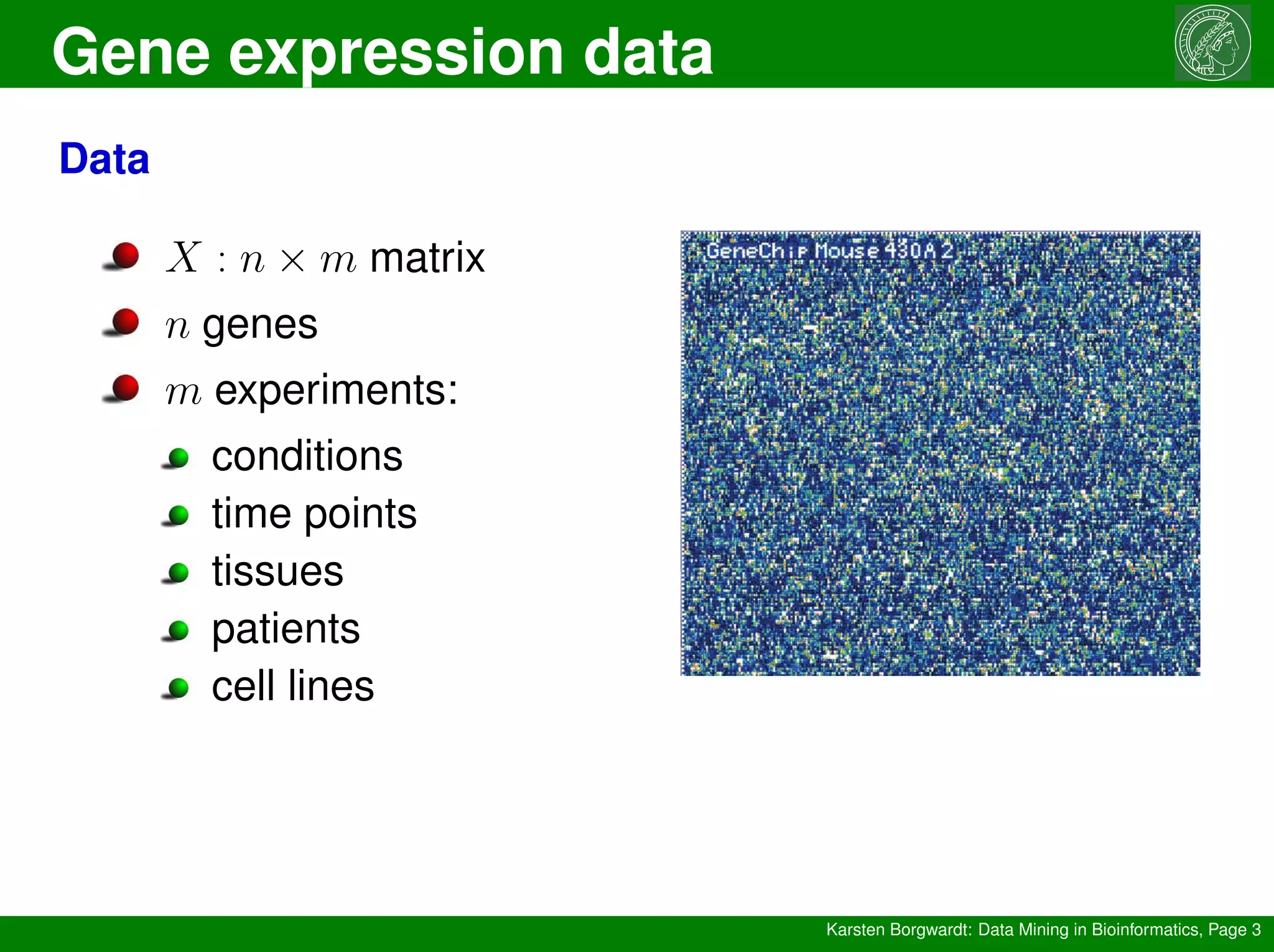 Gene expression data

Data

$X : n \times m$ matrix

$n$ genes

$m$ experiments:

conditions

time points

tissues

patients

cell lines

GeneChip Mouse 430A 2

Karsten Borgwardt: Data Mining in Bioinformatics, Page 3